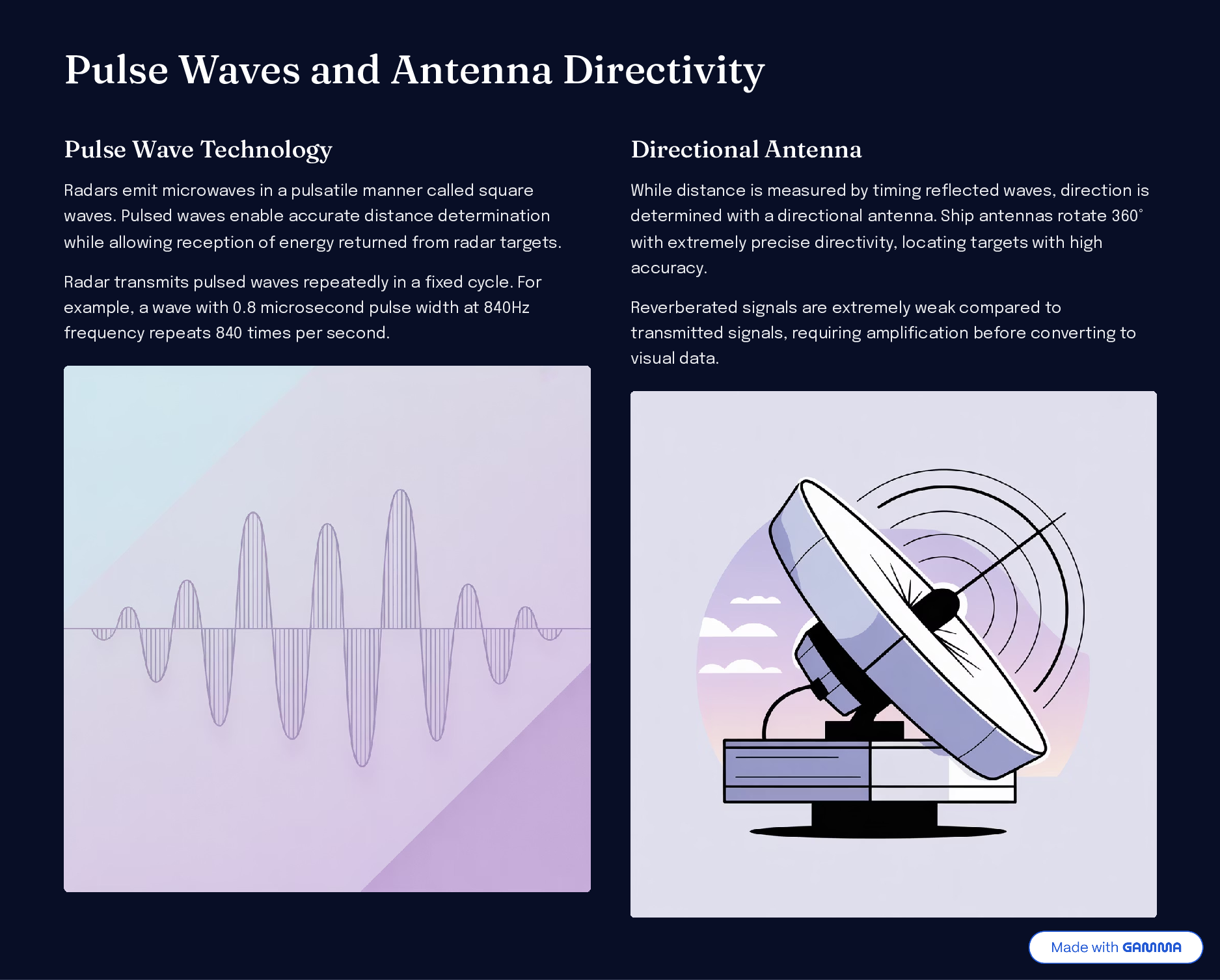 Pulse Waves and Antenna Directivity

Pulse Wave Technology

Radars emit microwaves in a pulsatile manner called square waves. Pulsed waves enable accurate distance determination while allowing reception of energy returned from radar targets.

Radar transmits pulsed waves repeatedly in a fixed cycle. For example, a wave with 0.8 microsecond pulse width at 840Hz frequency repeats 840 times per second.

Directional Antenna

While distance is measured by timing reflected waves, direction is determined with a directional antenna. Ship antennas rotate 360° with extremely precise directivity, locating targets with high accuracy.

Reverberated signals are extremely weak compared to transmitted signals, requiring amplification before converting to visual data.

Made with GAMMA